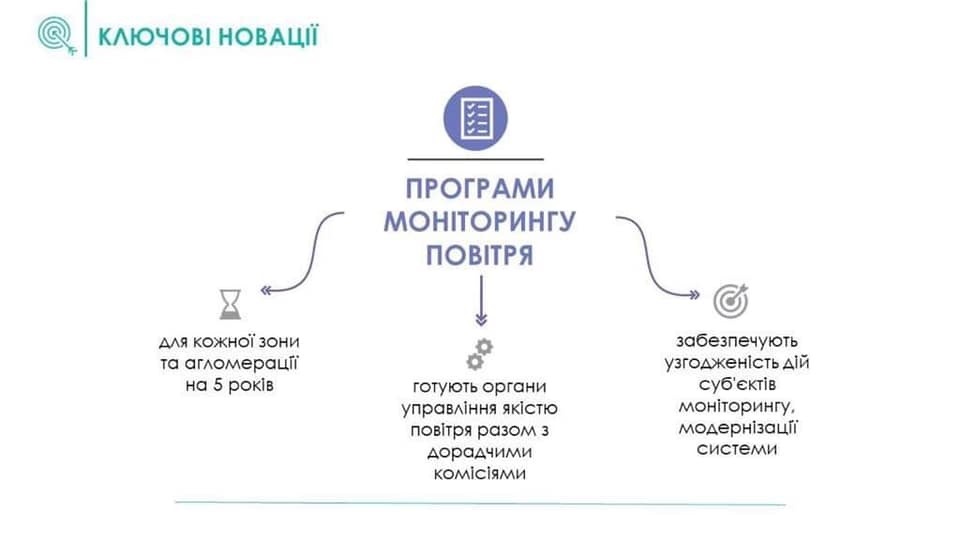 КЛЮЧОВІ НОВАЦІЇ

ПРОГРАМИ МОНІТОРИНГУ ПОВІТРЯ

для кожної зони та агломерації на 5 років

готують органи управління якістю повітря разом з дорадчими комісіями

забезпечують узгодженість дій суб'єктів моніторингу, модернізації системи